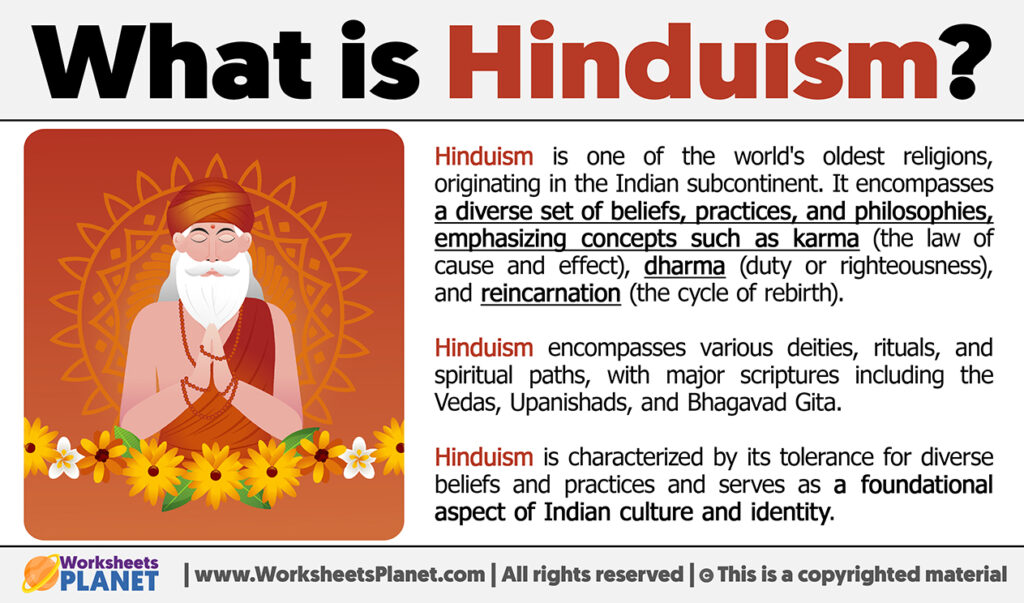 What is Hinduism?

Hinduism is one of the world's oldest religions, originating in the Indian subcontinent. It encompasses a diverse set of beliefs, practices, and philosophies, emphasizing concepts such as karma (the law of cause and effect), dharma (duty or righteousness), and reincarnation (the cycle of rebirth).

Hinduism encompasses various deities, rituals, and spiritual paths, with major scriptures including the Vedas, Upanishads, and Bhagavad Gita.

Hinduism is characterized by its tolerance for diverse beliefs and practices and serves as a foundational aspect of Indian culture and identity.

Worksheets PLANET | www.WorksheetsPlanet.com | All rights reserved | © This is a copyrighted material